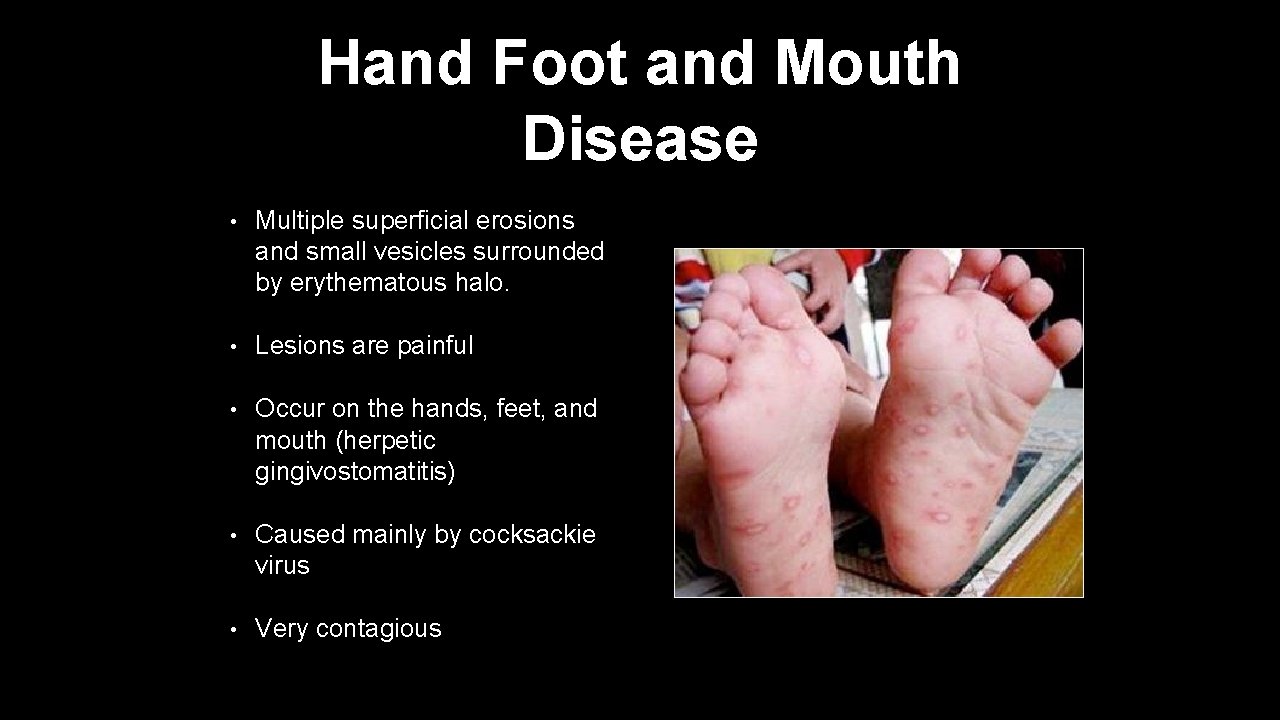 Hand Foot and Mouth Disease

• Multiple superficial erosions and small vesicles surrounded by erythematous halo.

• Lesions are painful

• Occur on the hands, feet, and mouth (herpetic gingivostomatitis)

• Caused mainly by cocksackie virus

• Very contagious